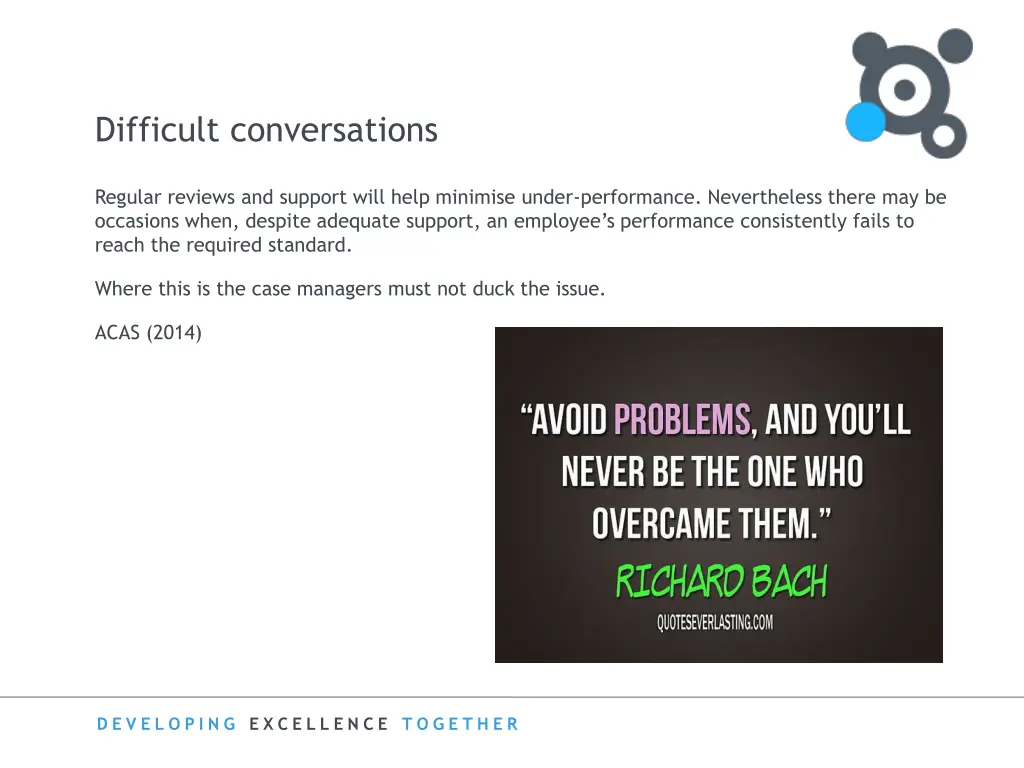 Difficult conversations

Regular reviews and support will help minimise under-performance. Nevertheless there may be occasions when, despite adequate support, an employee's performance consistently fails to reach the required standard.

Where this is the case managers must not duck the issue.

ACAS (2014)

"AVOID PROBLEMS, AND YOU'LL NEVER BE THE ONE WHO OVERCAME THEM."

RICHARD BACH

QUOTESEVERLASTING.COM

DEVELOPING EXCELLENCE TOGETHER